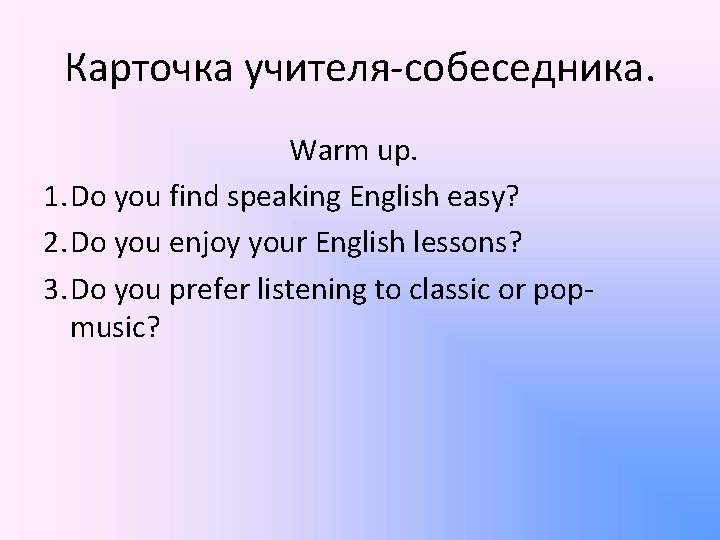 Карточка учителя-собеседника.

Warm up.

1. Do you find speaking English easy?
2. Do you enjoy your English lessons?
3. Do you prefer listening to classic or pop-music?